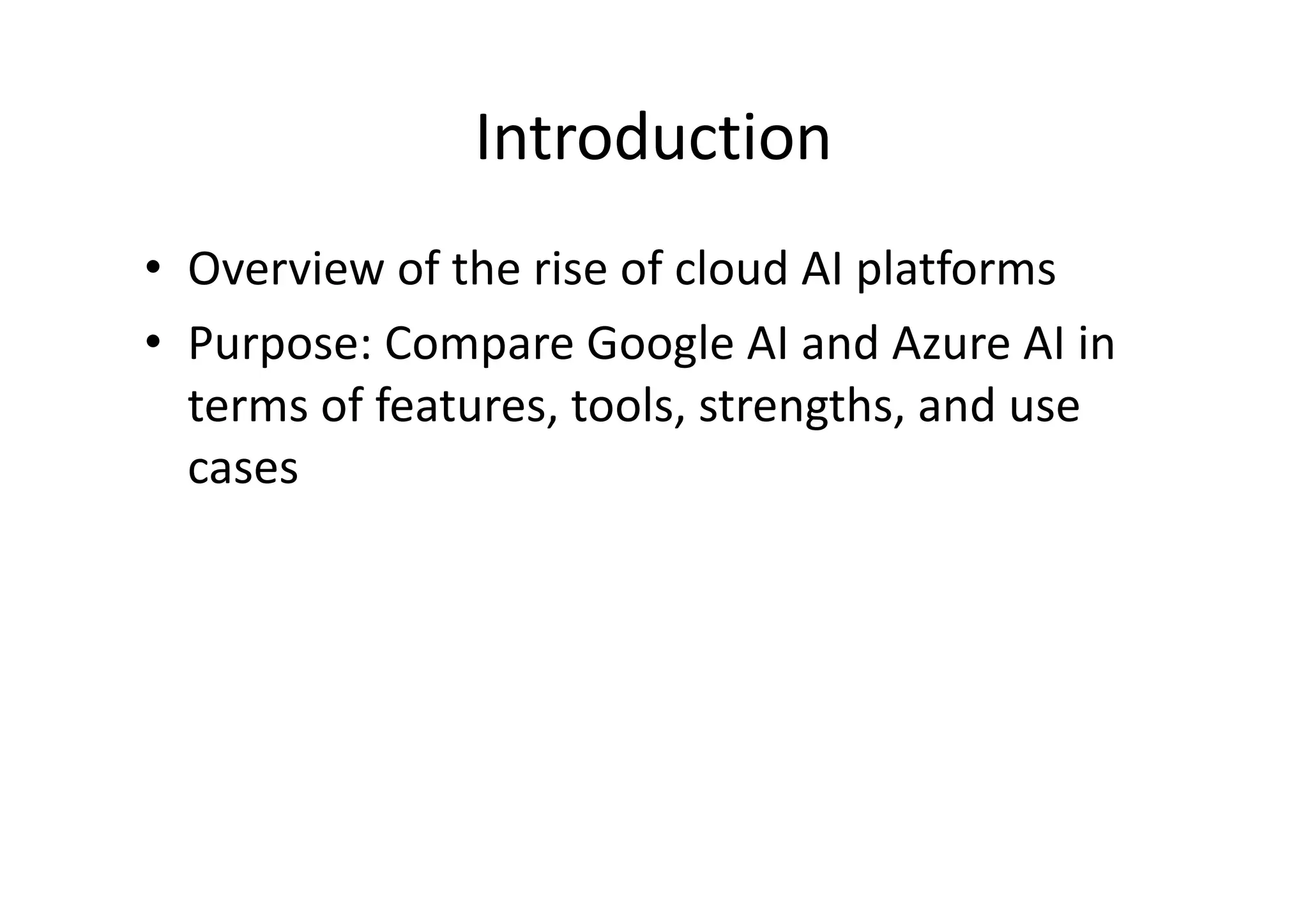 Introduction

• Overview of the rise of cloud AI platforms
• Purpose: Compare Google AI and Azure AI in terms of features, tools, strengths, and use cases